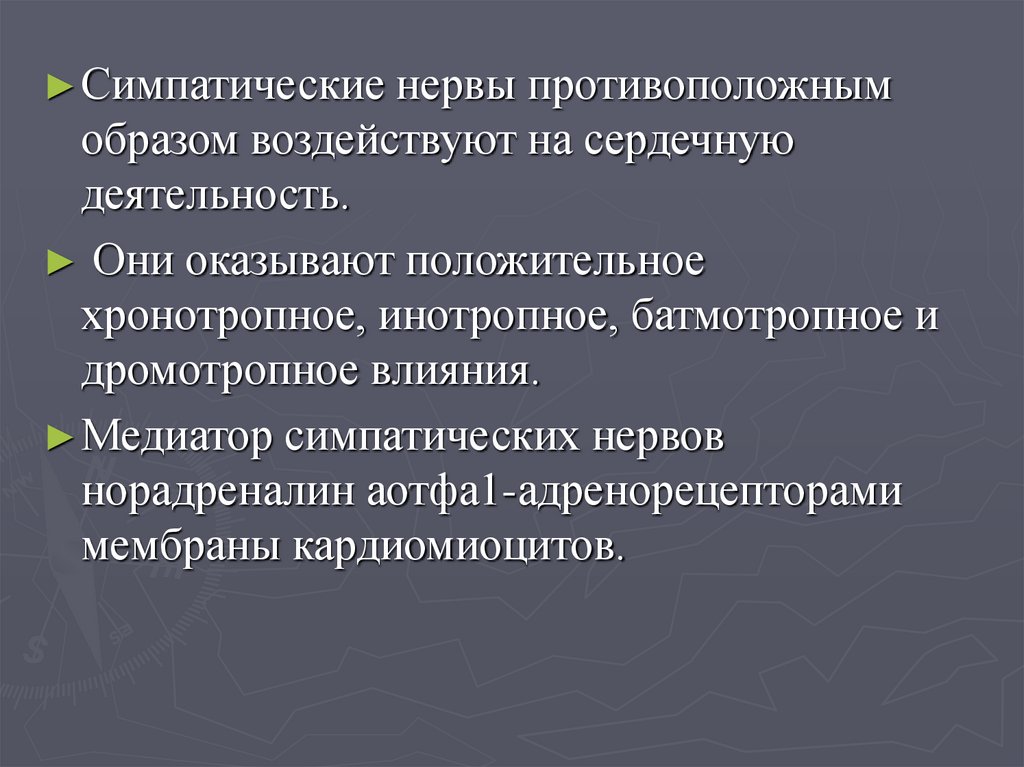 ► Симпатические нервы противоположным образом воздействуют на сердечную деятельность.

► Они оказывают положительное хронотропное, инотропное, батмотропное и дромотропное влияния.

► Медиатор симпатических нервов норадреналин аотфа1-адренорецепторами мембраны кардиомиоцитов.